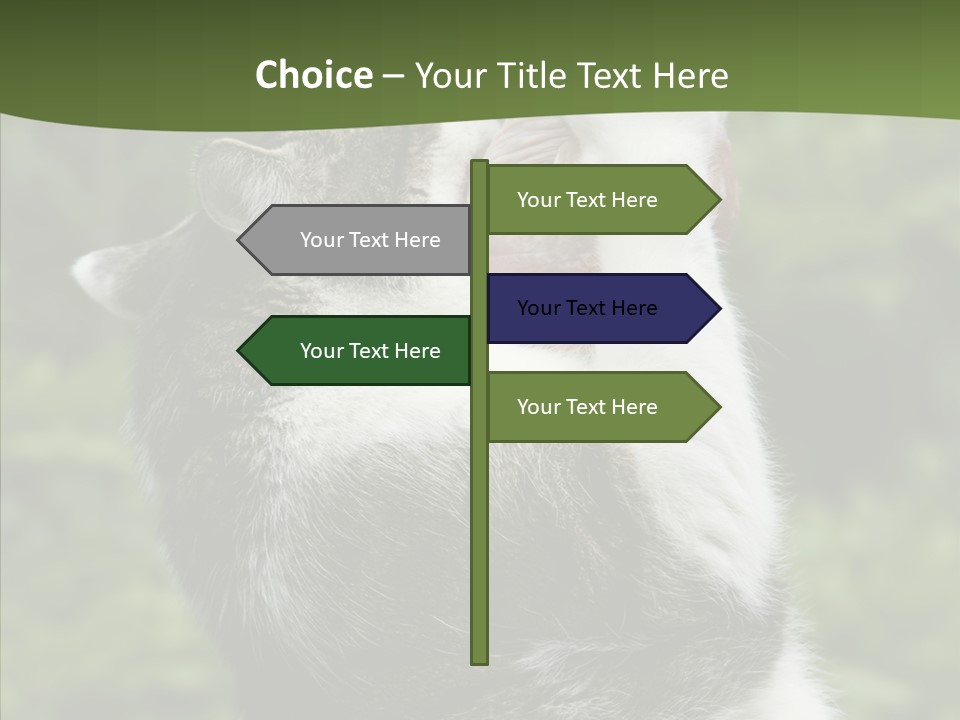 Choice – Your Title Text Here

Your Text Here

Your Text Here

Your Text Here

Your Text Here

Your Text Here